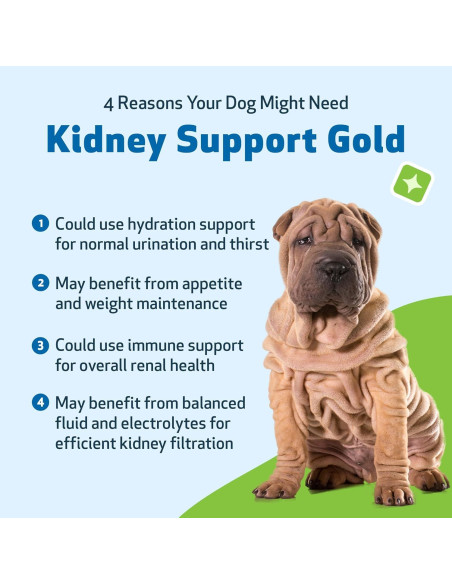 4 Reasons Your Dog Might Need

Kidney Support Gold

1 Could use hydration support for normal urination and thirst

2 May benefit from appetite and weight maintenance

3 Could use immune support for overall renal health

4 May benefit from balanced fluid and electrolytes for efficient kidney filtration